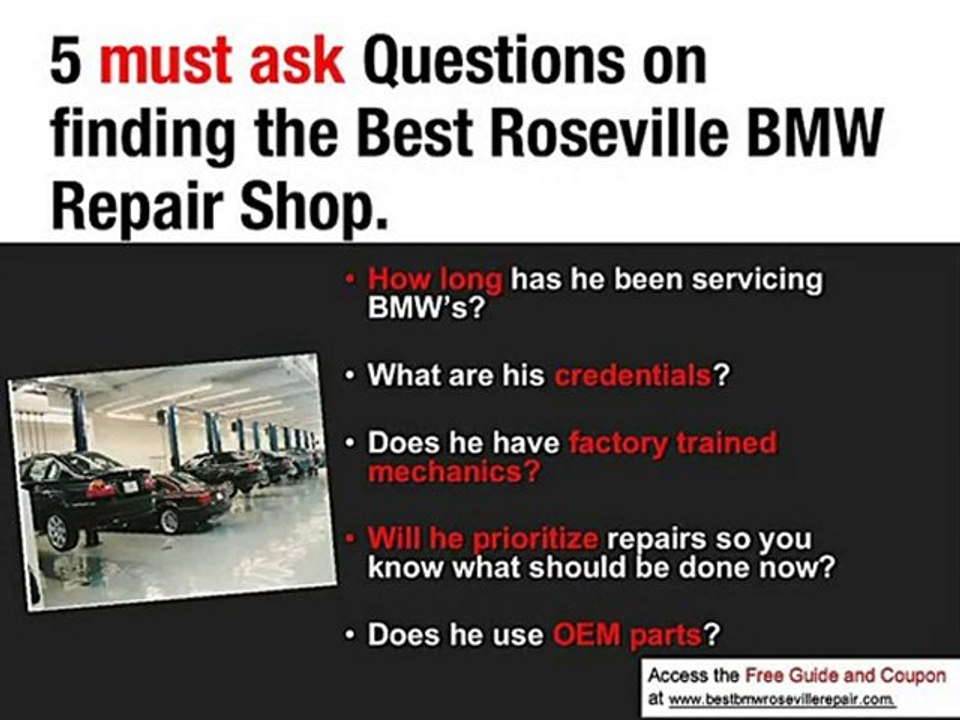 5 must ask Questions on finding the Best Roseville BMW Repair Shop.

• How long has he been servicing BMW's?

• What are his credentials?

• Does he have factory trained mechanics?

• Will he prioritize repairs so you know what should be done now?

• Does he use OEM parts?

Access the Free Guide and Coupon at www.bestbmwrosevillerepair.com.